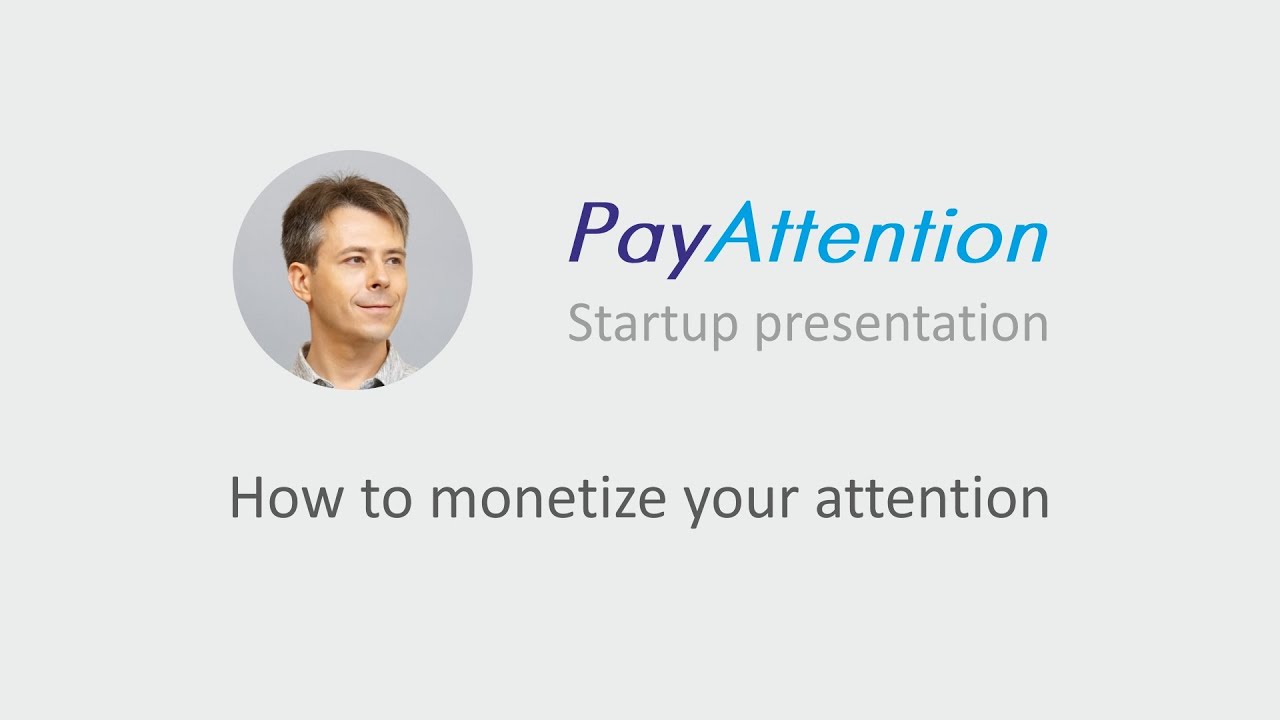 PayAttention
Startup presentation

How to monetize your attention